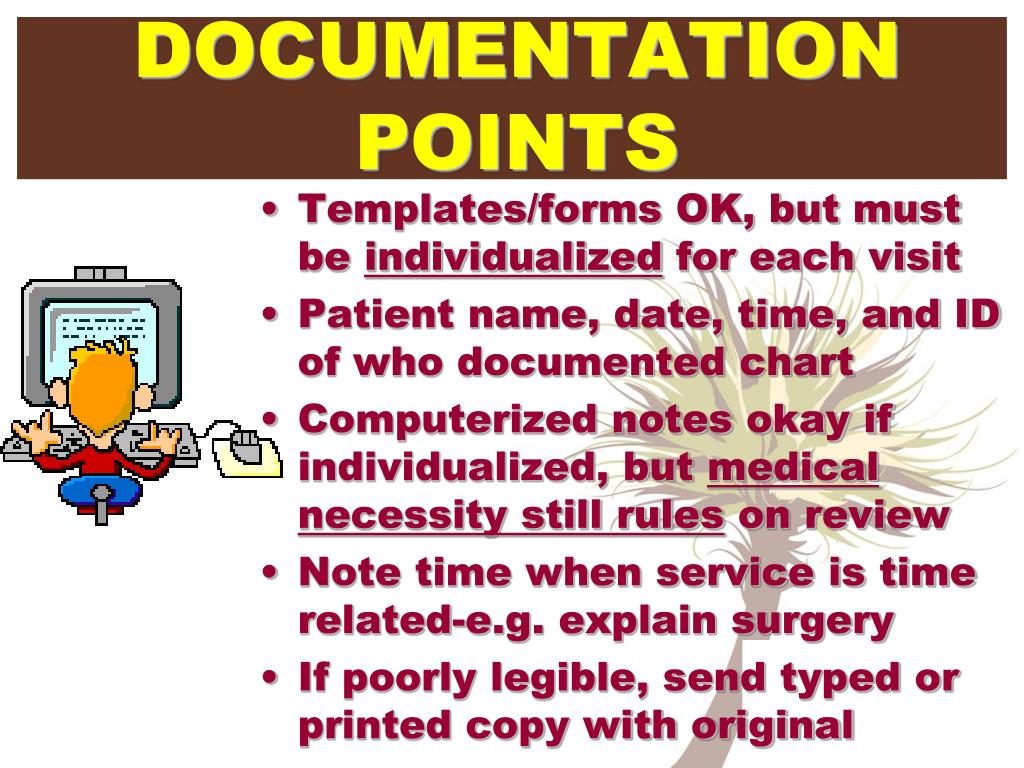 DOCUMENTATION POINTS

• Templates/forms OK, but must be individualized for each visit
• Patient name, date, time, and ID of who documented chart
• Computerized notes okay if individualized, but medical necessity still rules on review
• Note time when service is time related-e.g. explain surgery
• If poorly legible, send typed or printed copy with original